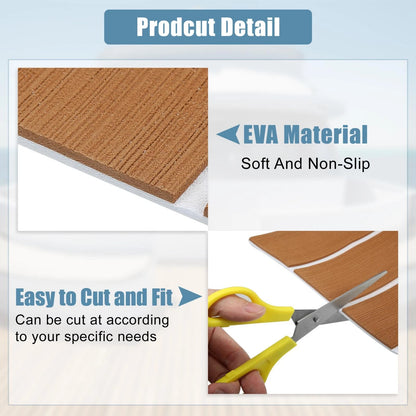 Prodcut Detail

EVA Material

Soft And Non-Slip

Easy to Cut and Fit

Can be cut at according to your specific needs